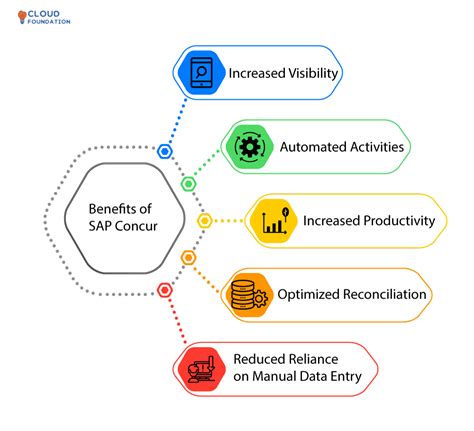 CLOUD FOUNDATION

Benefits of SAP Concur

Increased Visibility

Automated Activities

Increased Productivity

Optimized Reconciliation

Reduced Reliance on Manual Data Entry